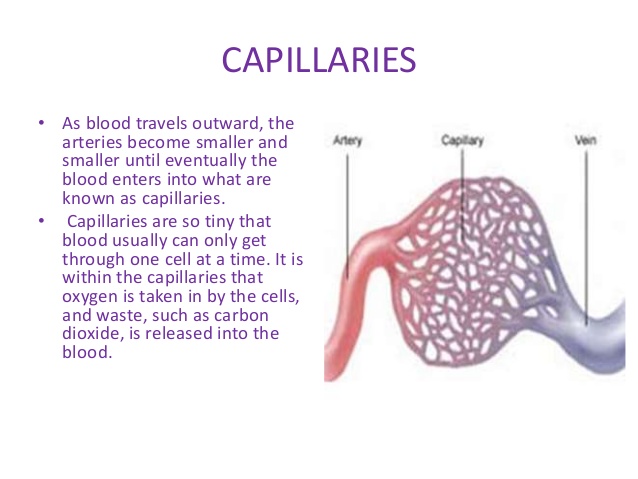 CAPILLARIES

• As blood travels outward, the arteries become smaller and smaller until eventually the blood enters into what are known as capillaries.

• Capillaries are so tiny that blood usually can only get through one cell at a time. It is within the capillaries that oxygen is taken in by the cells, and waste, such as carbon dioxide, is released into the blood.

Artery

Capillary

Vein